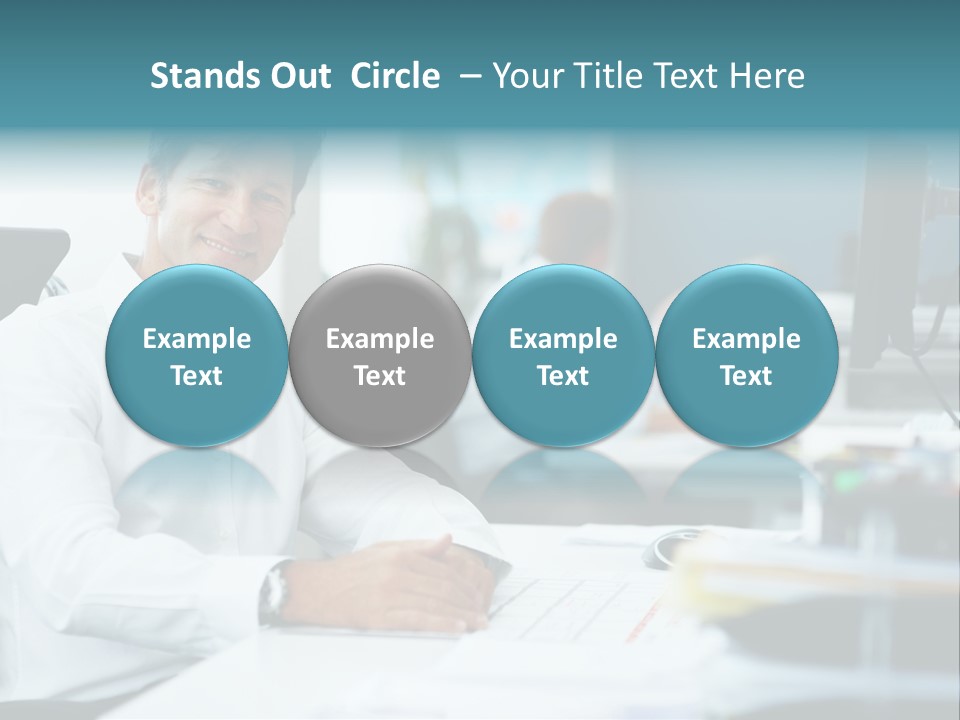 Stands Out Circle – Your Title Text Here

Example Text

Example Text

Example Text

Example Text